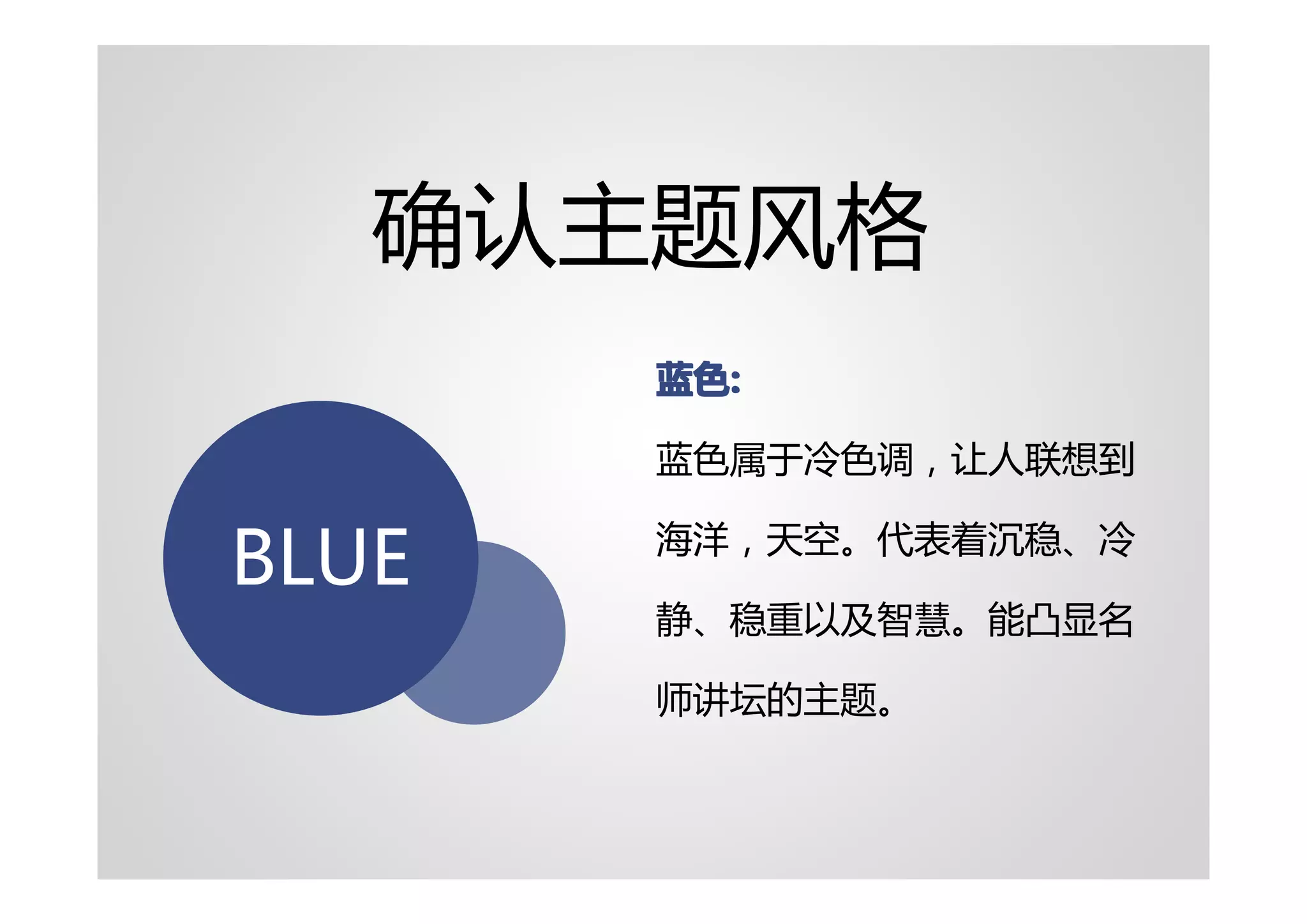 确认主题风格

BLUE

蓝色:

蓝色属于冷色调，让人联想到海洋，天空。代表着沉稳、冷静、稳重以及智慧。能凸显名师讲坛的主题。